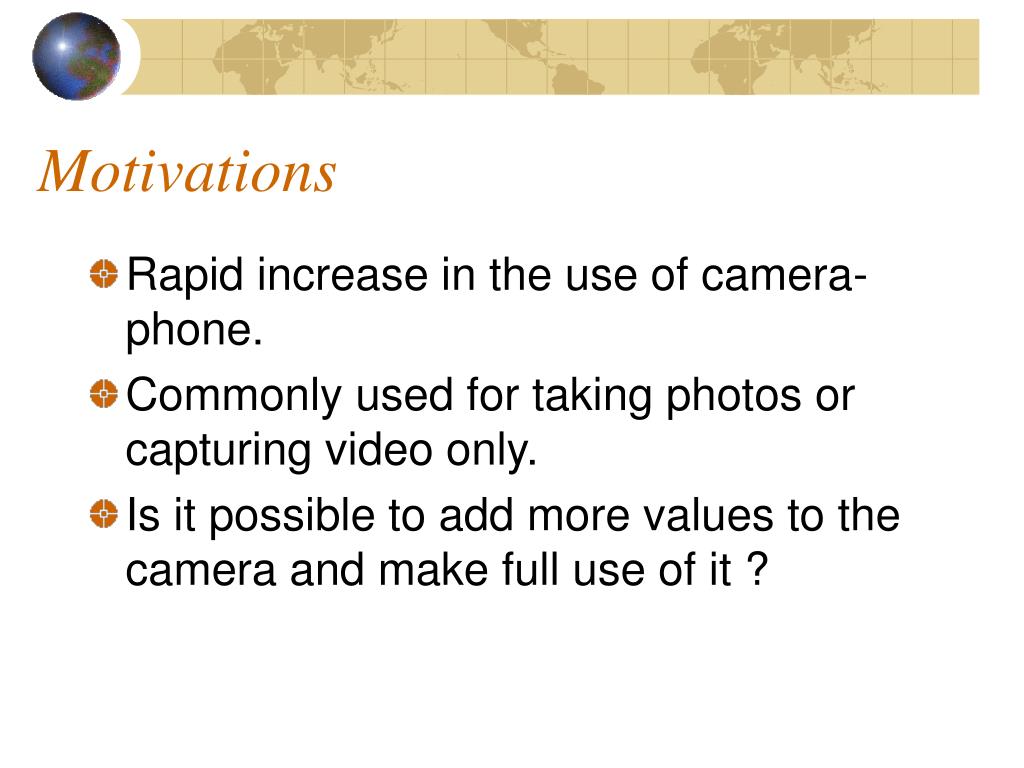 Motivations

Rapid increase in the use of camera-phone.

Commonly used for taking photos or capturing video only.

Is it possible to add more values to the camera and make full use of it ?